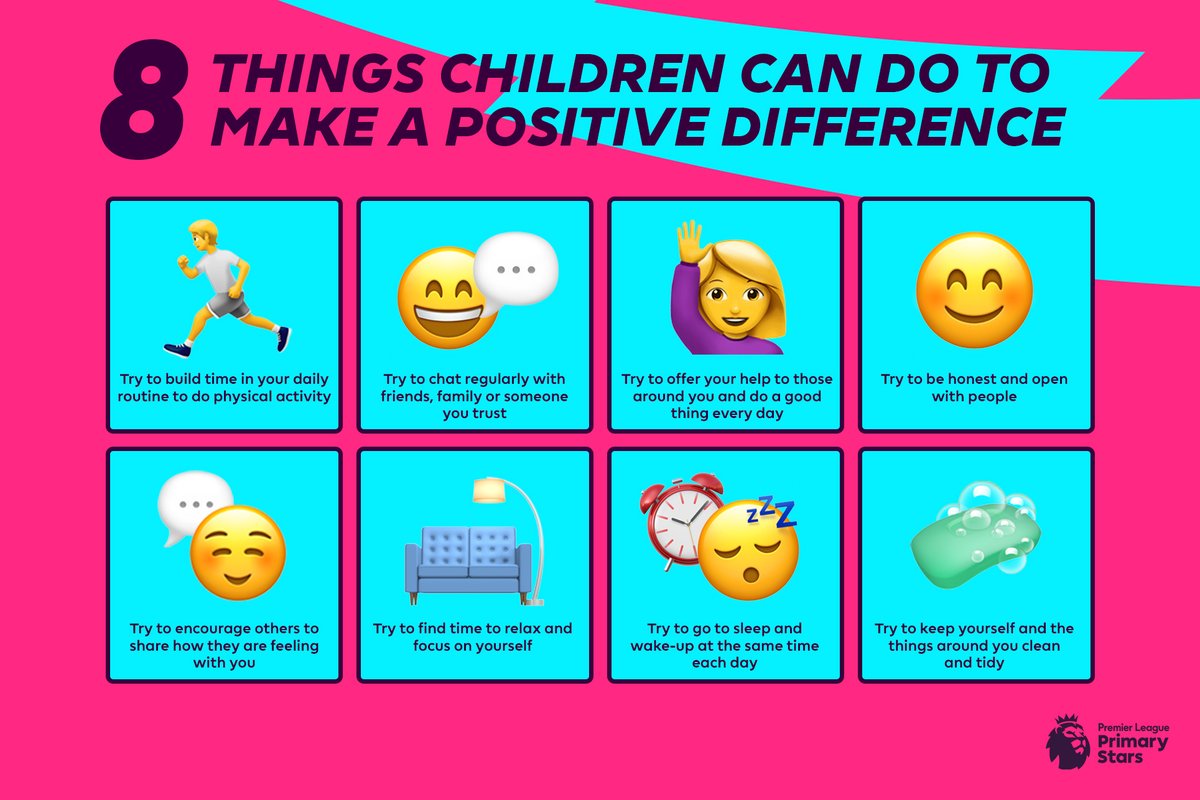 8 THINGS CHILDREN CAN DO TO MAKE A POSITIVE DIFFERENCE

Try to build time in your daily routine to do physical activity

Try to chat regularly with friends, family or someone you trust

Try to offer your help to those around you and do a good thing every day

Try to be honest and open with people

Try to encourage others to share how they are feeling with you

Try to find time to relax and focus on yourself

Try to go to sleep and wake-up at the same time each day

Try to keep yourself and the things around you clean and tidy

Premier League Primary Stars